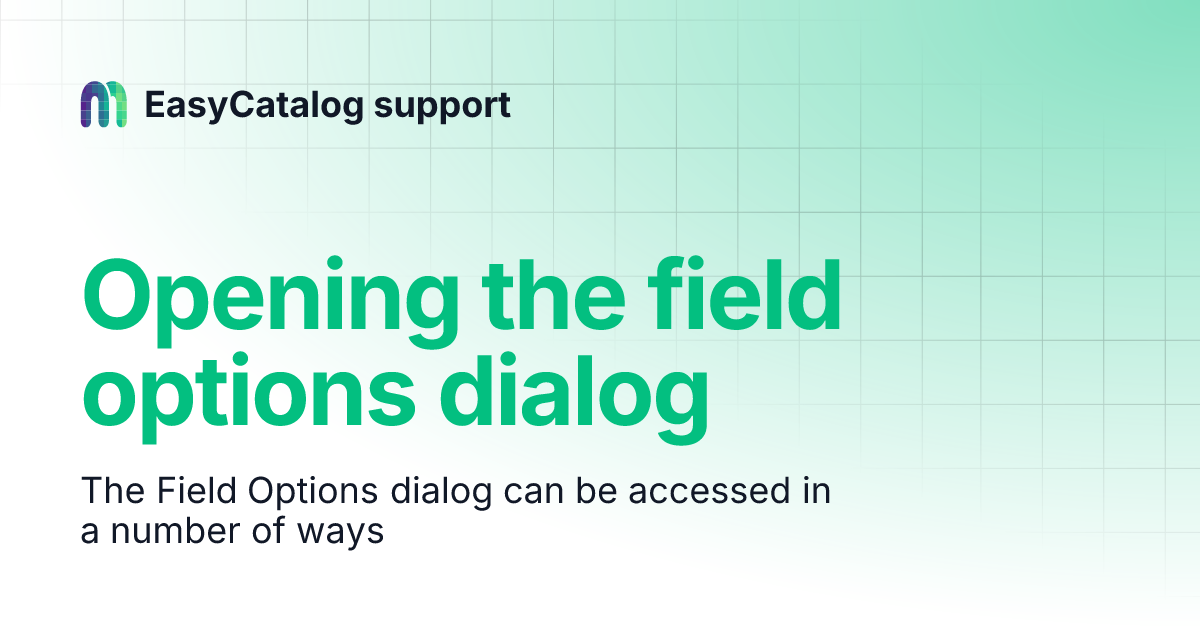 EasyCatalog support

Opening the field options dialog

The Field Options dialog can be accessed in a number of ways